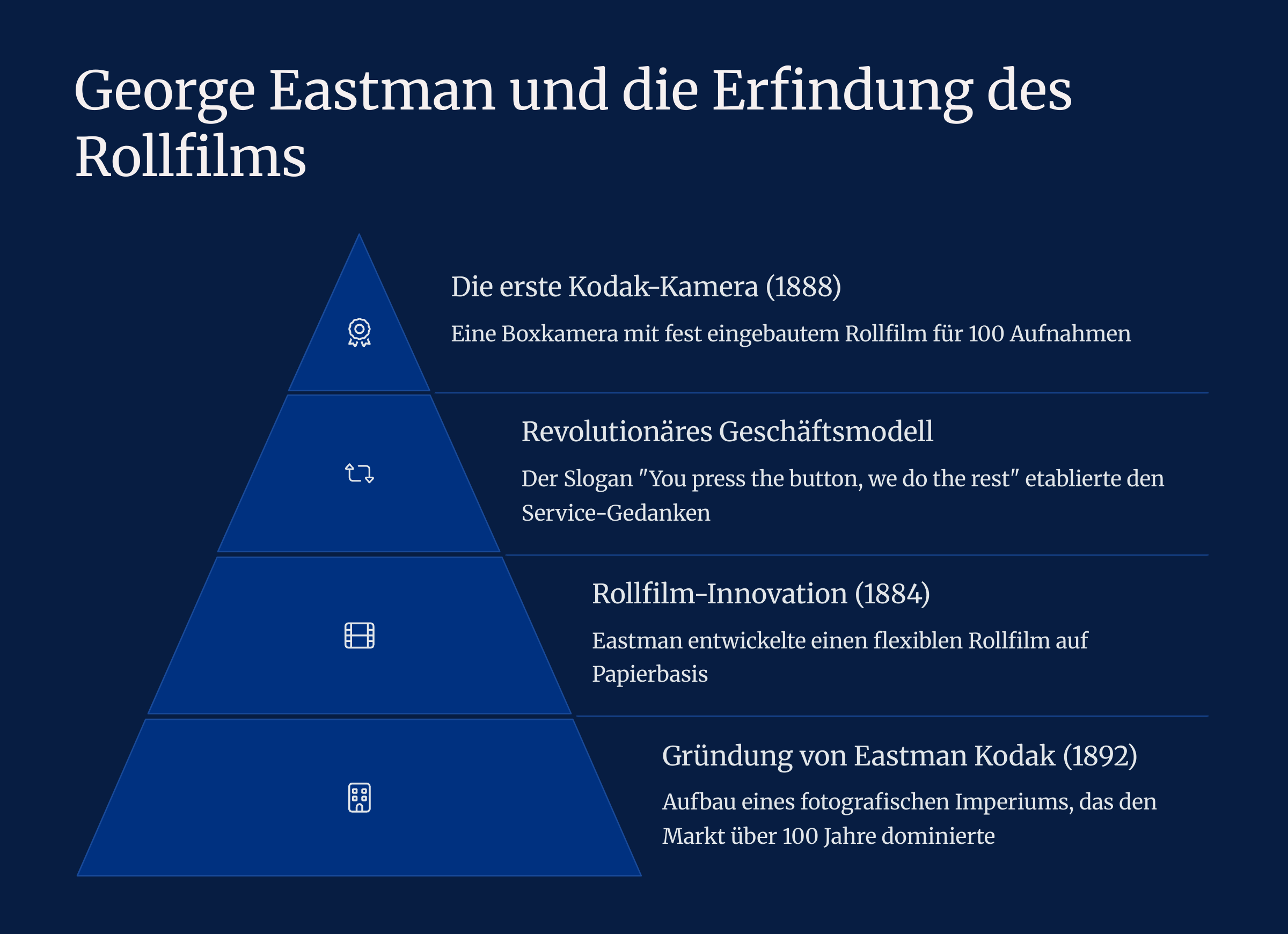 George Eastman und die Erfindung des Rollfilms

Die erste Kodak-Kamera (1888)

Eine Boxkamera mit fest eingebautem Rollfilm für 100 Aufnahmen

Revolutionäres Geschäftsmodell

Der Slogan "You press the button, we do the rest" etablierte den Service-Gedanken

Rollfilm-Innovation (1884)

Eastman entwickelte einen flexiblen Rollfilm auf Papierbasis

Gründung von Eastman Kodak (1892)

Aufbau eines fotografischen Imperiums, das den Markt über 100 Jahre dominierte